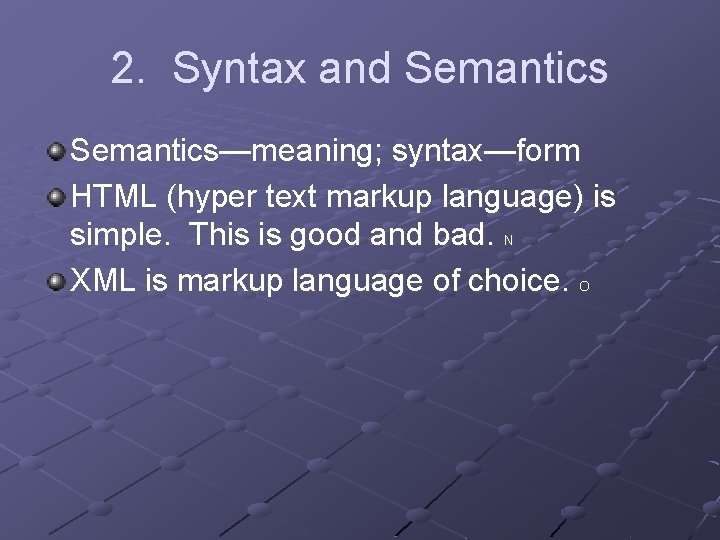 2. Syntax and Semantics

Semantics—meaning; syntax—form

HTML (hyper text markup language) is simple. This is good and bad. N

XML is markup language of choice. O